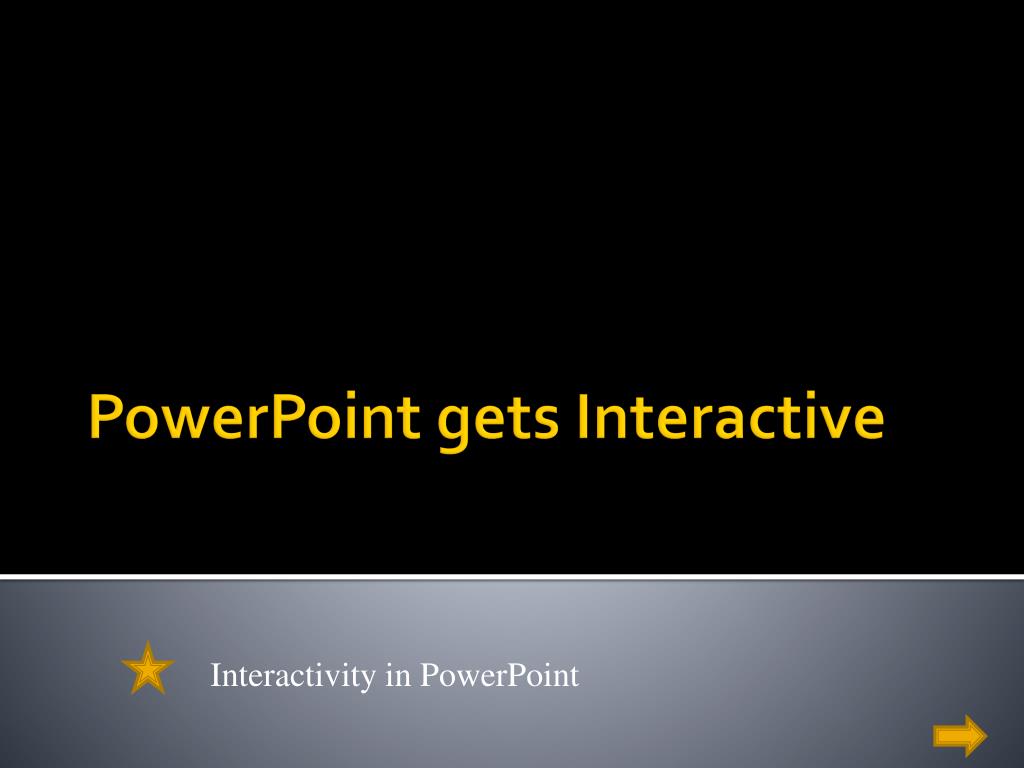 PowerPoint gets Interactive

Interactivity in PowerPoint